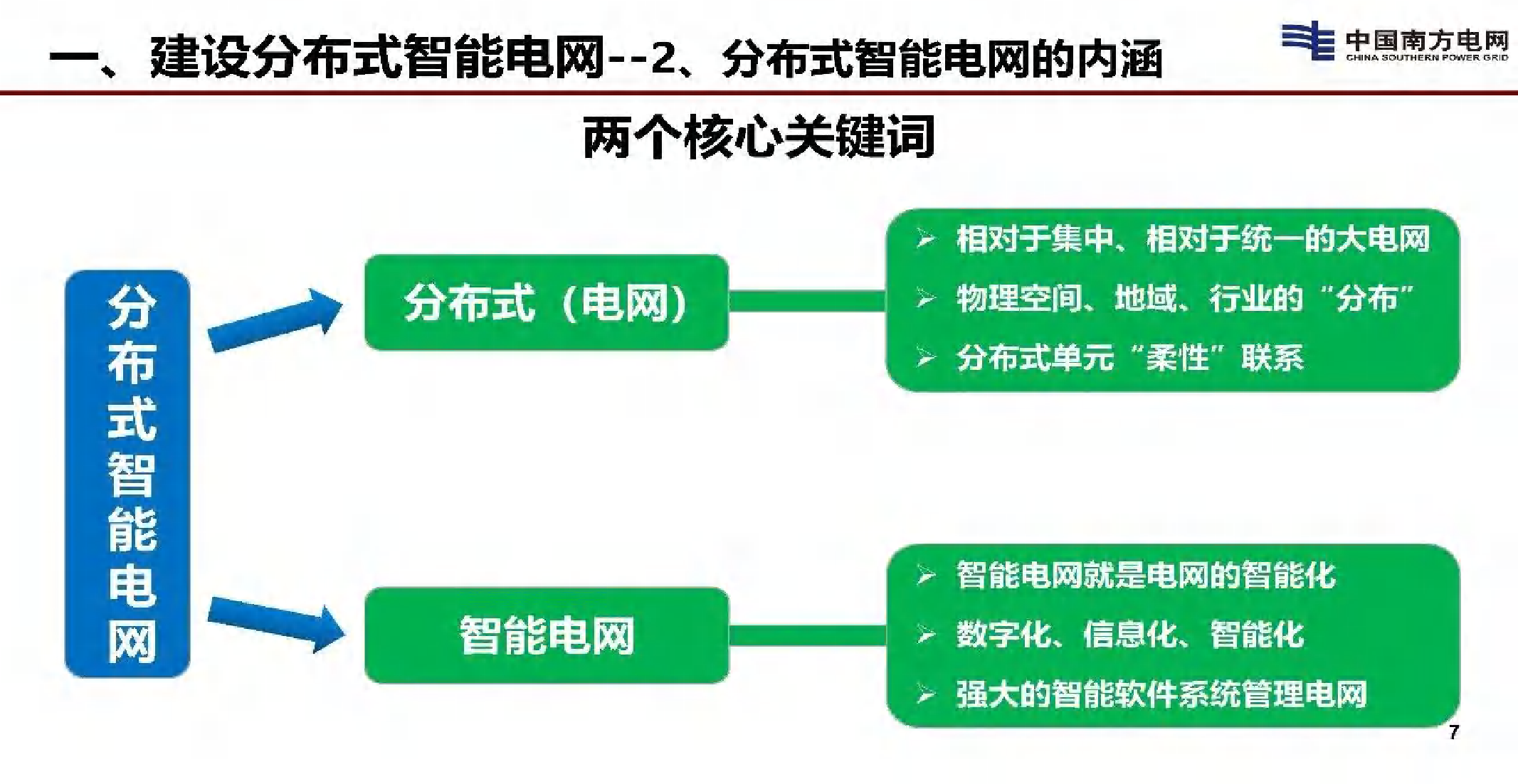 一、建设分布式智能电网--2、分布式智能电网的内涵

中国南方电网
CHINA SOUTHERN POWER GRID

两个核心关键词

分布式智能电网

分布式（电网）

➢ 相对于集中、相对于统一的大电网
➢ 物理空间、地域、行业的“分布”
➢ 分布式单元“柔性”联系

智能电网

➢ 智能电网就是电网的智能化
➢ 数字化、信息化、智能化
➢ 强大的智能软件系统管理电网

7